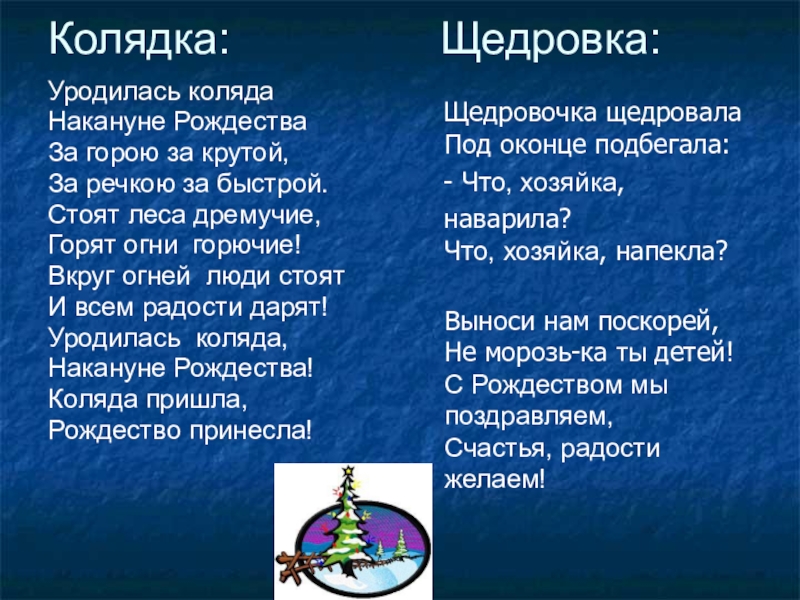 Колядка:

Уродилась коляда
Накануне Рождества
За горою за крутой,
За речкою за быстрой.
Стоят леса дремучие,
Горят огни горючие!
Вкруг огней люди стоят
И всем радости дарят!
Уродилась коляда,
Накануне Рождества!
Коляда пришла,
Рождество принесла!

Щедровка:

Щедровочка щедровала
Под оконце подбегала:
- Что, хозяйка,
наварила?
Что, хозяйка, напекла?

Выноси нам поскорей,
Не морозь-ка ты детей!
С Рождеством мы
поздравляем,
Счастья, радости
желаем!